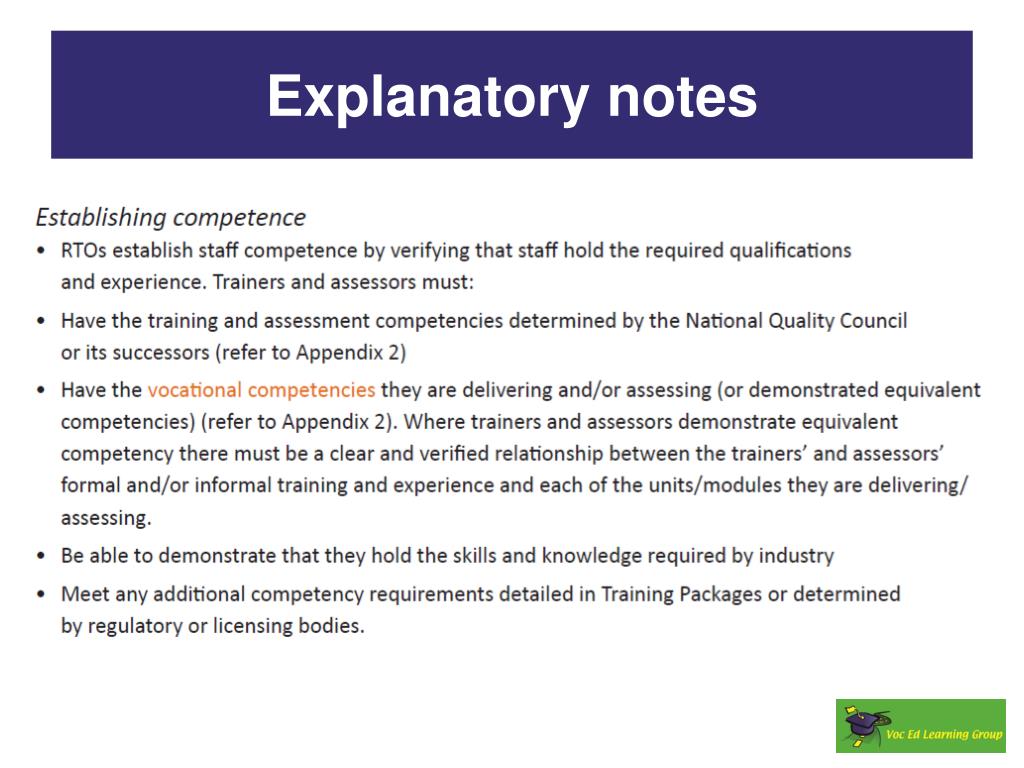 Explanatory notes

Establishing competence

• RTOs establish staff competence by verifying that staff hold the required qualifications and experience. Trainers and assessors must:

• Have the training and assessment competencies determined by the National Quality Council or its successors (refer to Appendix 2)

• Have the vocational competencies they are delivering and/or assessing (or demonstrated equivalent competencies) (refer to Appendix 2). Where trainers and assessors demonstrate equivalent competency there must be a clear and verified relationship between the trainers' and assessors' formal and/or informal training and experience and each of the units/modules they are delivering/assessing.

• Be able to demonstrate that they hold the skills and knowledge required by industry

• Meet any additional competency requirements detailed in Training Packages or determined by regulatory or licensing bodies.

Voc Ed Learning Group